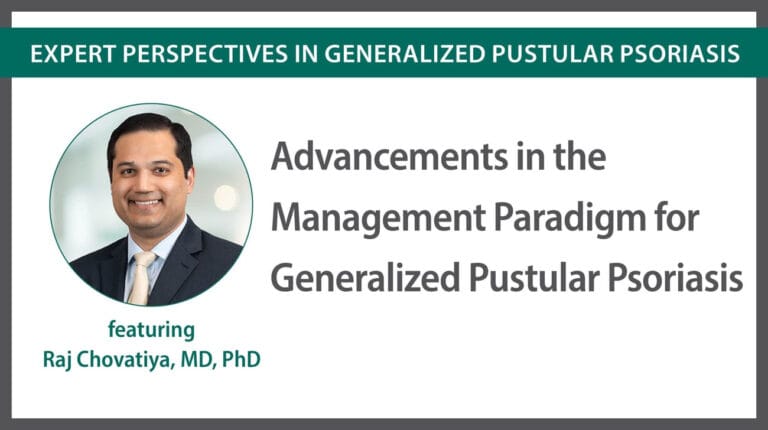 EXPERT PERSPECTIVES IN GENERALIZED PUSTULAR PSORIASIS

Advancements in the Management Paradigm for Generalized Pustular Psoriasis

featuring
Raj Chovatiya, MD, PhD